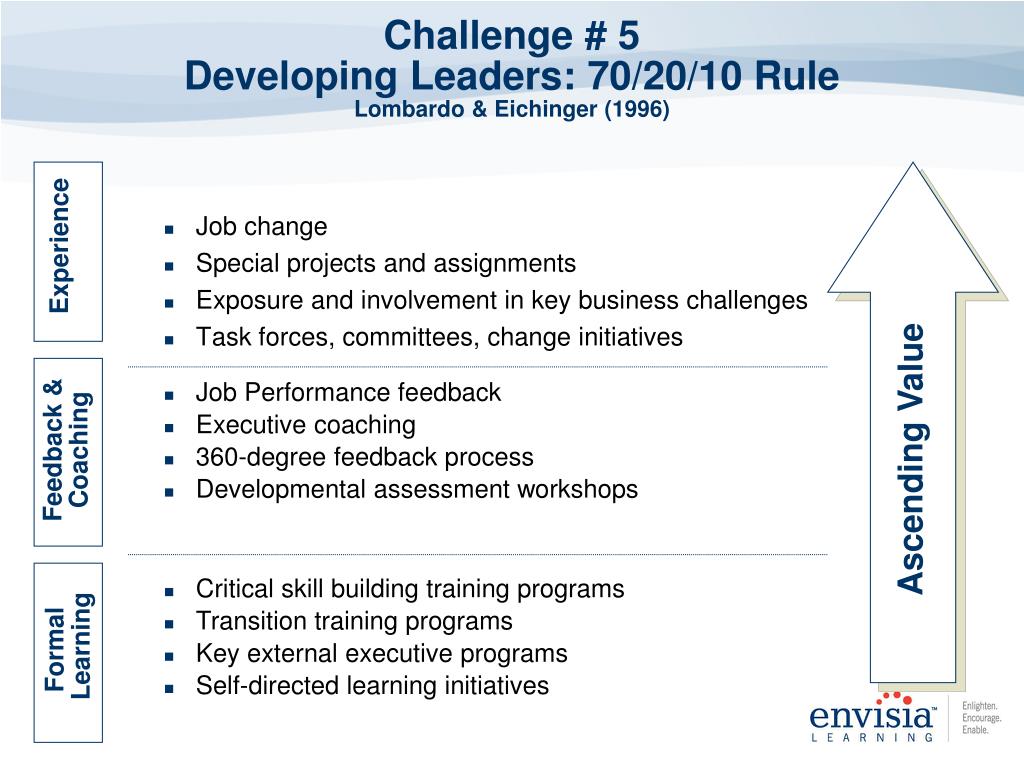 Challenge # 5
Developing Leaders: 70/20/10 Rule
Lombardo & Eichinger (1996)

Experience

- Job change
- Special projects and assignments
- Exposure and involvement in key business challenges
- Task forces, committees, change initiatives

Feedback & Coaching

- Job Performance feedback
- Executive coaching
- 360-degree feedback process
- Developmental assessment workshops

Formal Learning

- Critical skill building training programs
- Transition training programs
- Key external executive programs
- Self-directed learning initiatives

Ascending Value

envisia™ LEARNING
Enlighten. Encourage. Enable.